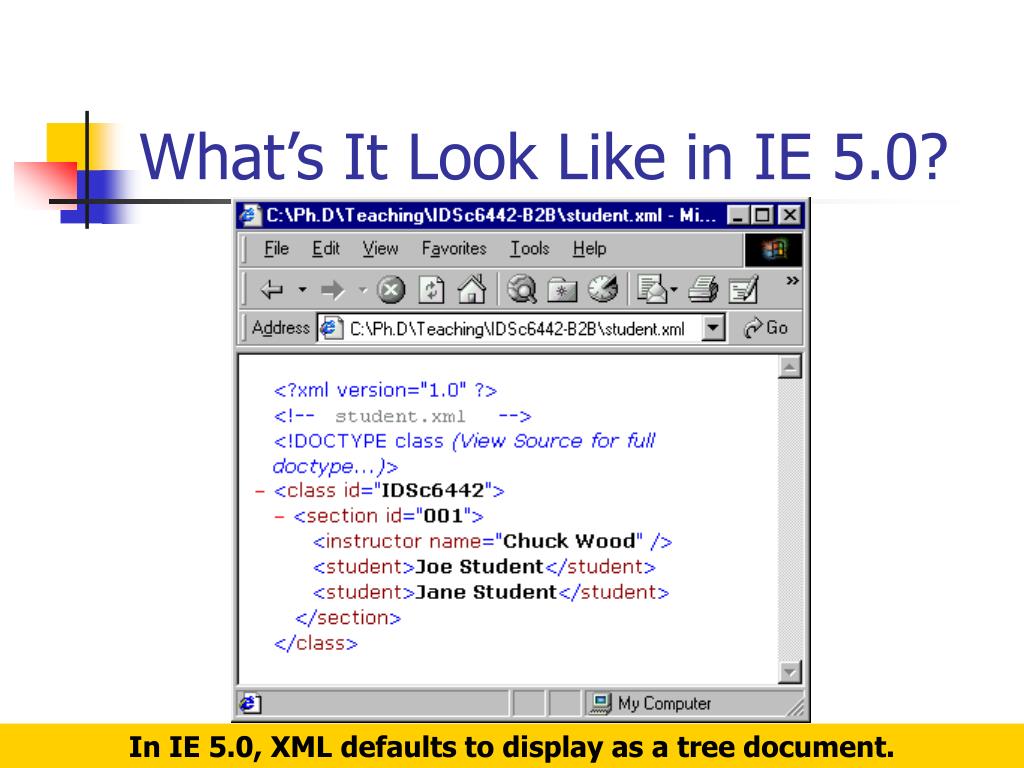 What's It Look Like in IE 5.0?

C:\Ph.D\Teaching\IDSc6442-B2B\student.xml - Mi...

File Edit View Favorites Tools Help

Address C:\Ph.D\Teaching\IDSc6442-B2B\student.xml Go

<?xml version="1.0" ?>
<!-- student.xml -->
<!DOCTYPE class (View Source for full doctype...)>
- <class id="IDSc6442">
- <section id="001">
<instructor name="Chuck Wood" />
<student>Joe Student</student>
<student>Jane Student</student>
</section>
</class>

My Computer

In IE 5.0, XML defaults to display as a tree document.